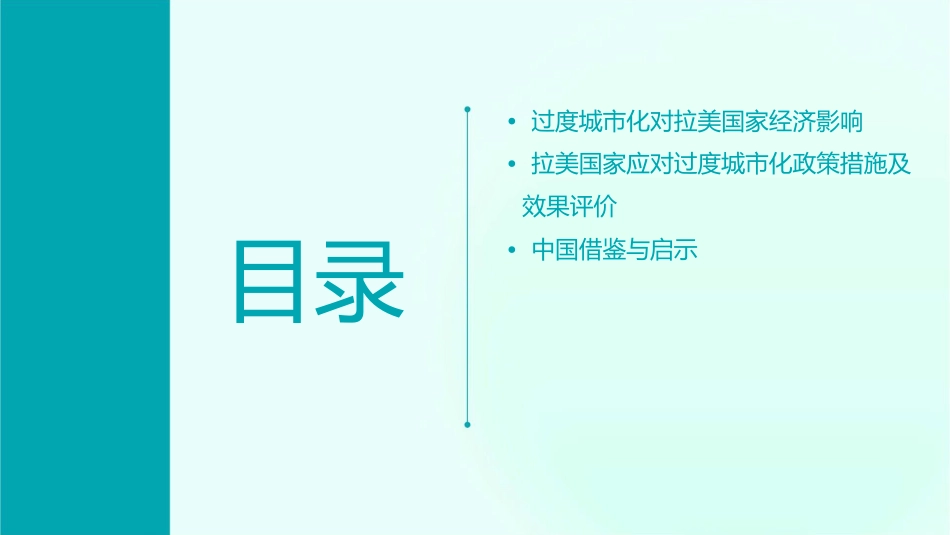 目录

• 过度城市化对拉美国家经济影响
• 拉美国家应对过度城市化政策措施及效果评价
• 中国借鉴与启示